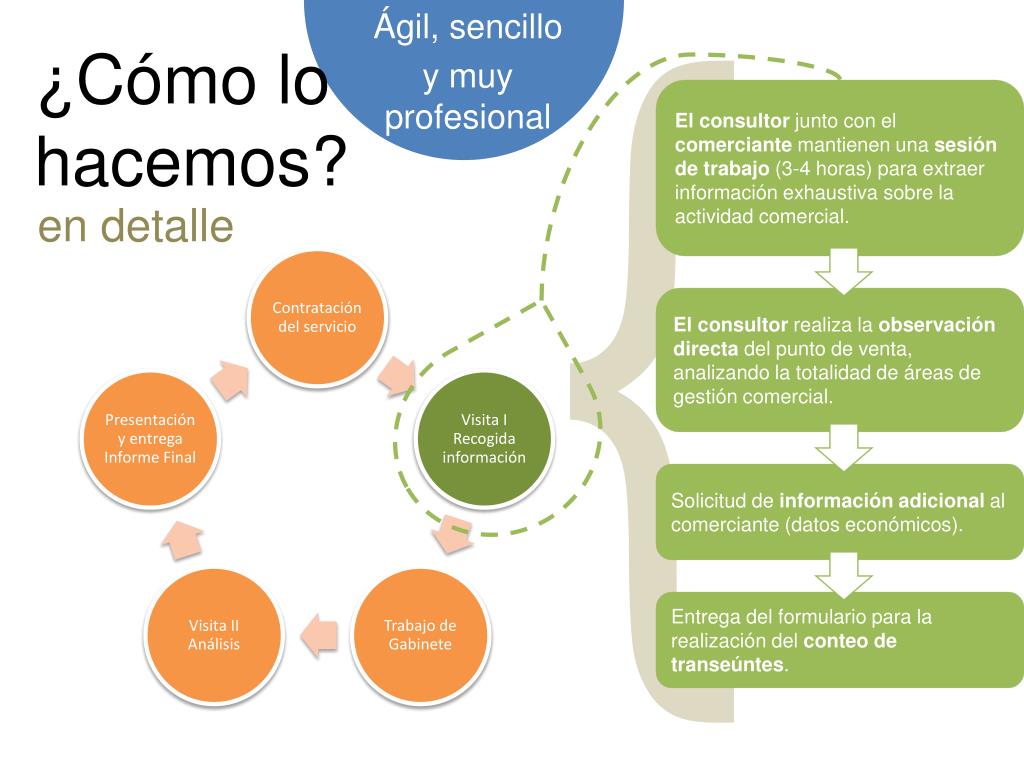 ¿Cómo lo hacemos?
en detalle

Ágil, sencillo y muy profesional

Contratación del servicio

Visita I Recogida información

Trabajo de Gabinete

Visita II Análisis

Presentación y entrega Informe Final

El consultor junto con el comerciante mantienen una sesión de trabajo (3-4 horas) para extraer información exhaustiva sobre la actividad comercial.

El consultor realiza la observación directa del punto de venta, analizando la totalidad de áreas de gestión comercial.

Solicitud de información adicional al comerciante (datos económicos).

Entrega del formulario para la realización del conteo de transeúntes.